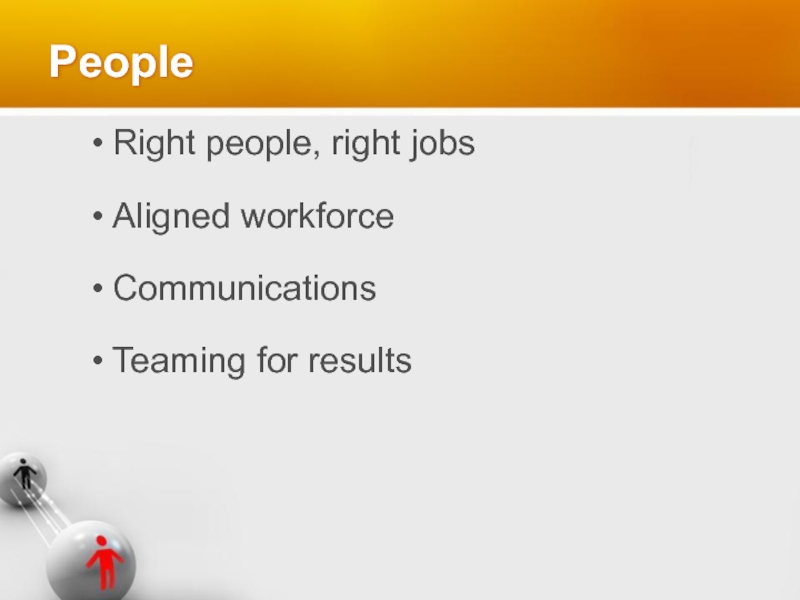 People

• Right people, right jobs

• Aligned workforce

• Communications

• Teaming for results